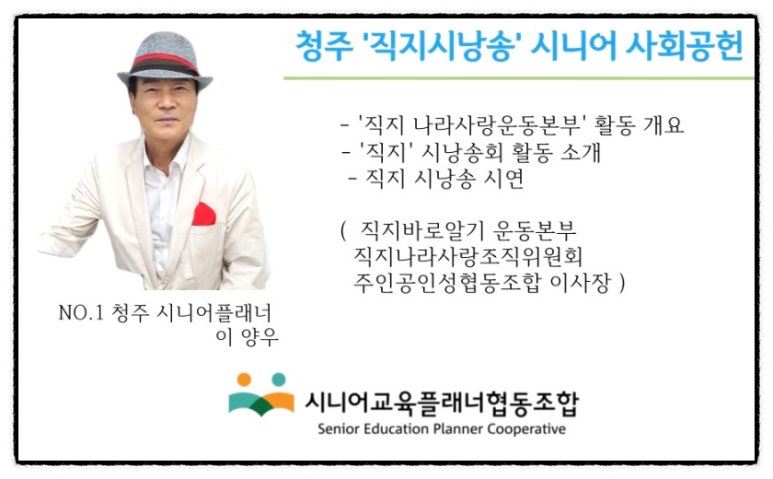 청주 '직지시낭송' 시니어 사회공헌

- '직지 나라사랑운동본부' 활동 개요
- '직지' 시낭송회 활동 소개
- 직지 시낭송 시연

( 직지바로알기 운동본부
직지나라사랑조직위원회
주인공인성협동조합 이사장 )

NO.1 청주 시니어플래너
이 양우

시니어교육플래너협동조합
Senior Education Planner Cooperative